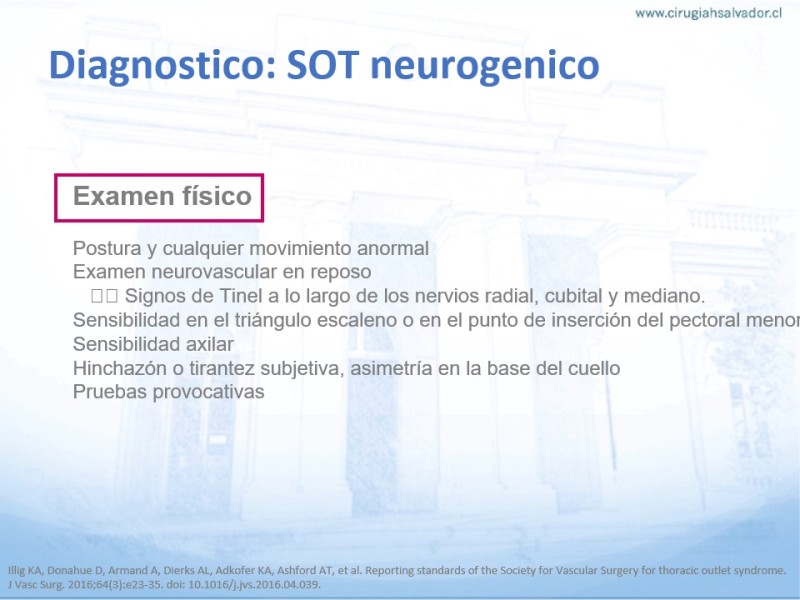 www.cirugiahsalvador.cl

Diagnostico: SOT neurogenico

Examen físico

Postura y cualquier movimiento anormal
Examen neurovascular en reposo
☐☐ Signos de Tinel a lo largo de los nervios radial, cubital y mediano.
Sensibilidad en el triángulo escaleno o en el punto de inserción del pectoral menor
Sensibilidad axilar
Hinchazón o tirantez subjetiva, asimetría en la base del cuello
Pruebas provocativas

Illig KA, Donahue D, Armand A, Dierks AL, Adkofer KA, Ashford AT, et al. Reporting standards of the Society for Vascular Surgery for thoracic outlet syndrome. J Vasc Surg. 2016;64(3):e23-35. doi: 10.1016/j.jvs.2016.04.039.